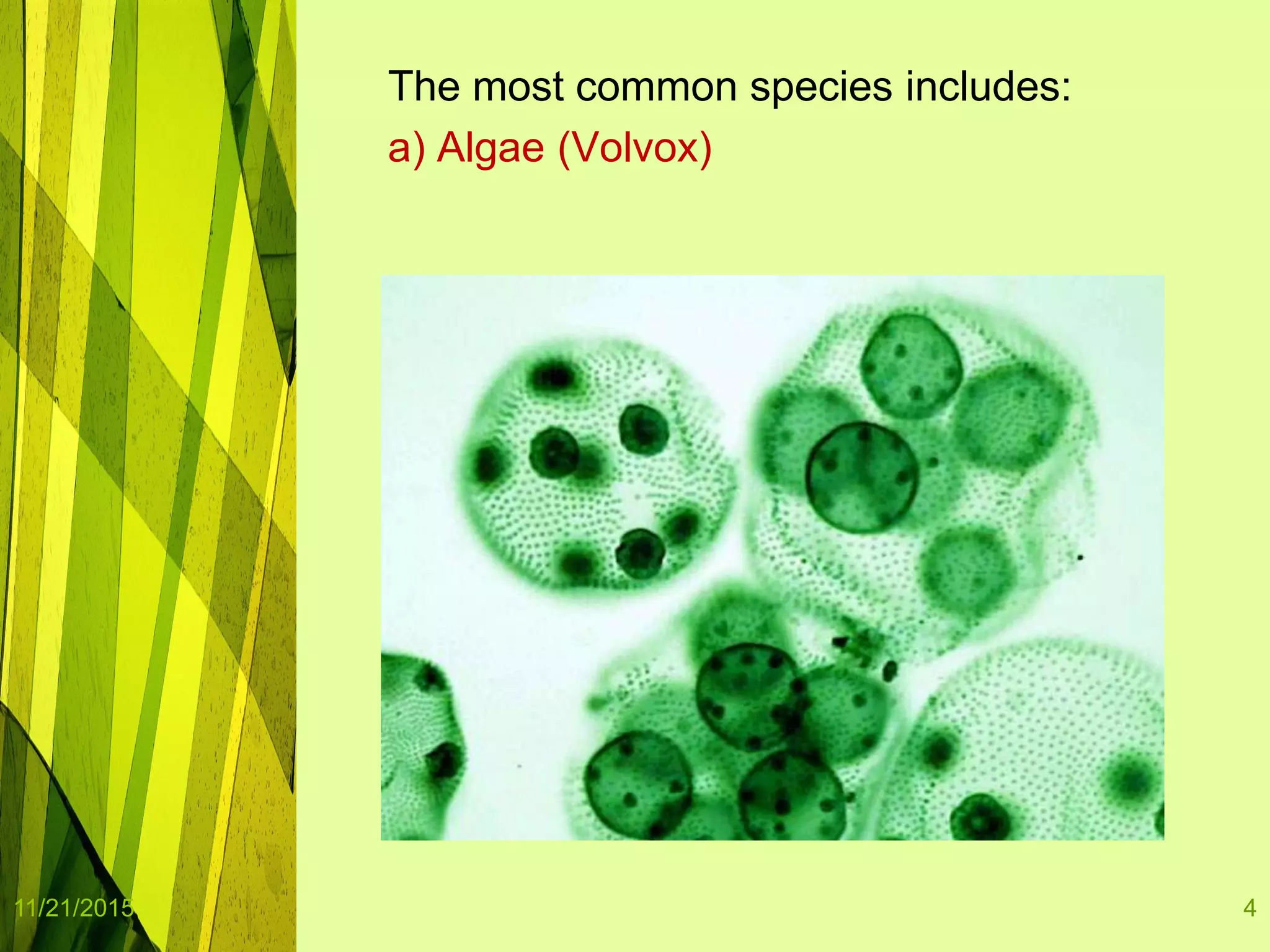 The most common species includes:

a) Algae (Volvox)

11/21/2015

4